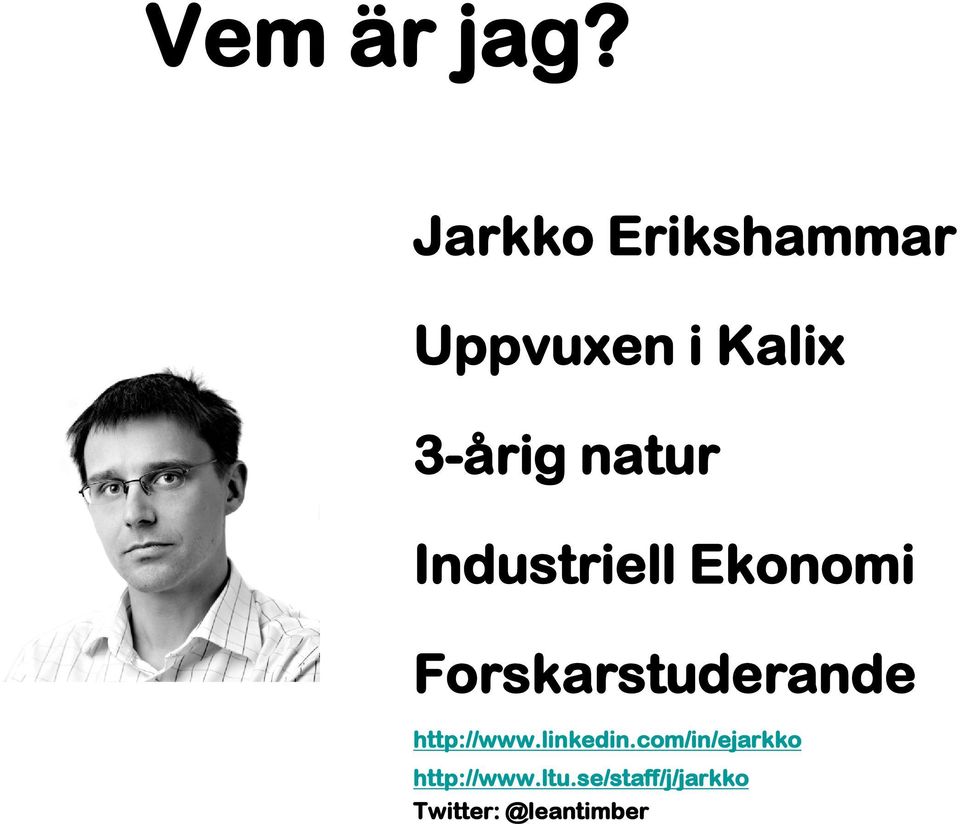 Vem är jag?

Jarkko Erikshammar

Uppvuxen i Kalix

3-årig natur

Industriell Ekonomi

Forskarstuderande

http://www.linkedin.com/in/ejarkko

http://www.ltu.se/staff/j/jarkko

Twitter: @leantimber